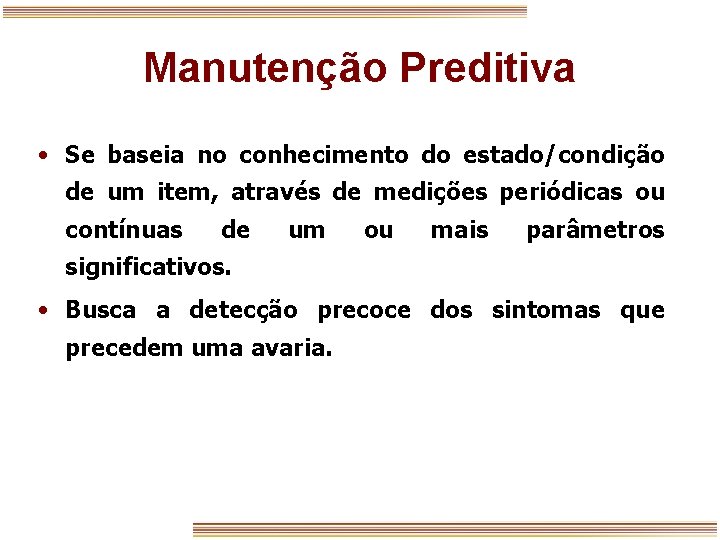 Manutenção Preditiva

• Se baseia no conhecimento do estado/condição de um item, através de medições periódicas ou contínuas de um ou mais parâmetros significativos.

• Busca a detecção precoce dos sintomas que precedem uma avaria.